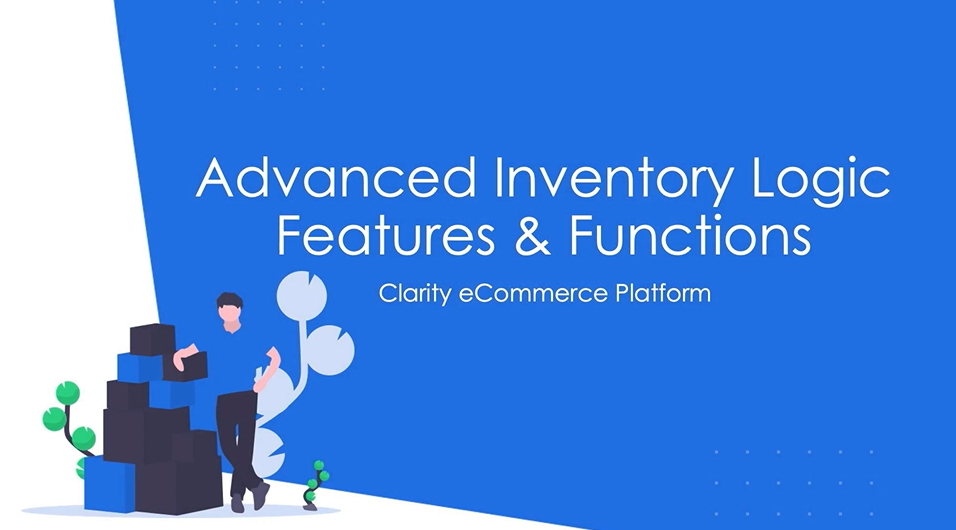 Advanced Inventory Logic
Features & Functions

Clarity eCommerce Platform